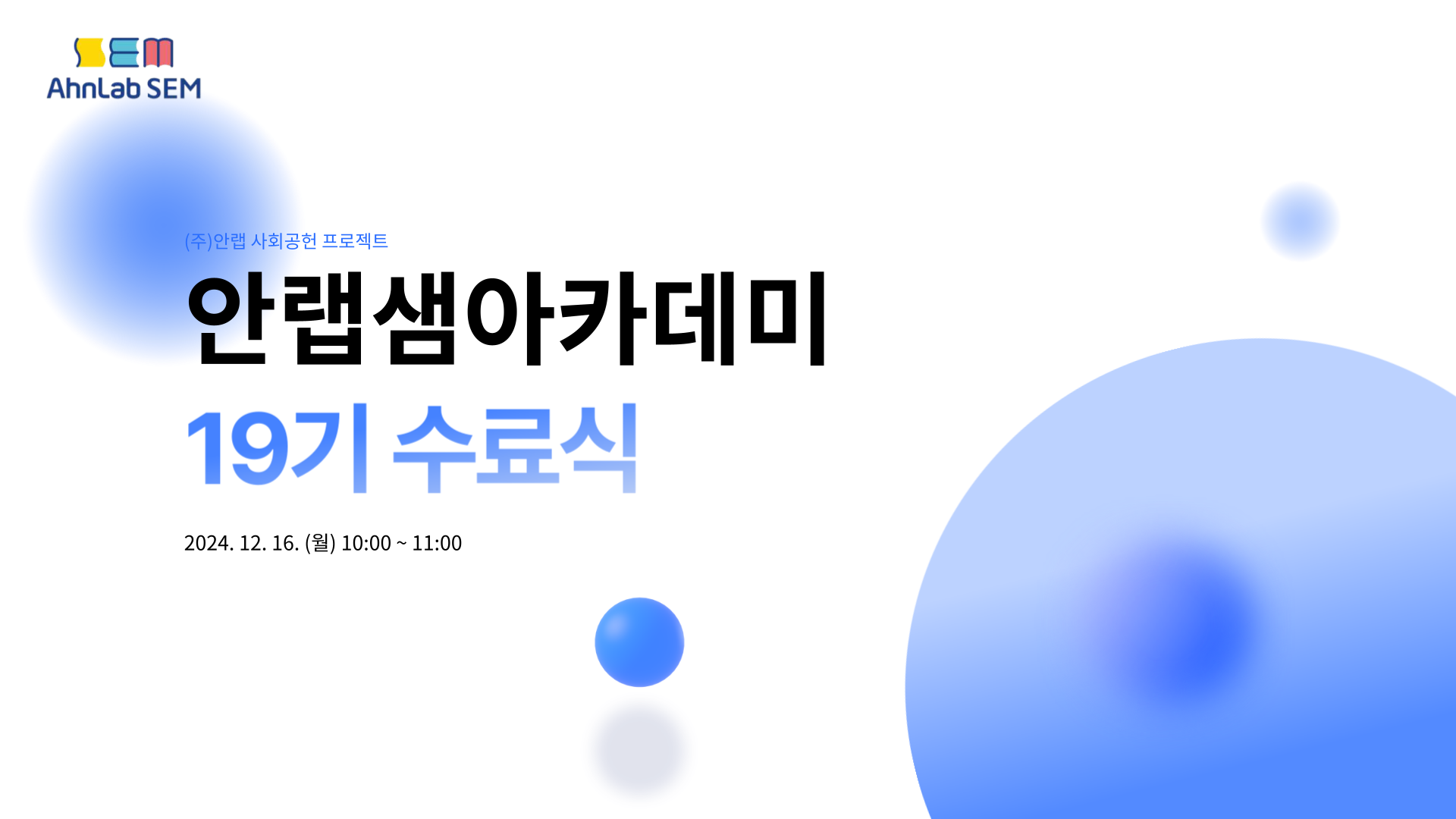 SEM
AhnLab SEM

(주)안랩 사회공헌 프로젝트

안랩샘아카데미

19기 수료식

2024. 12. 16. (월) 10:00 ~ 11:00